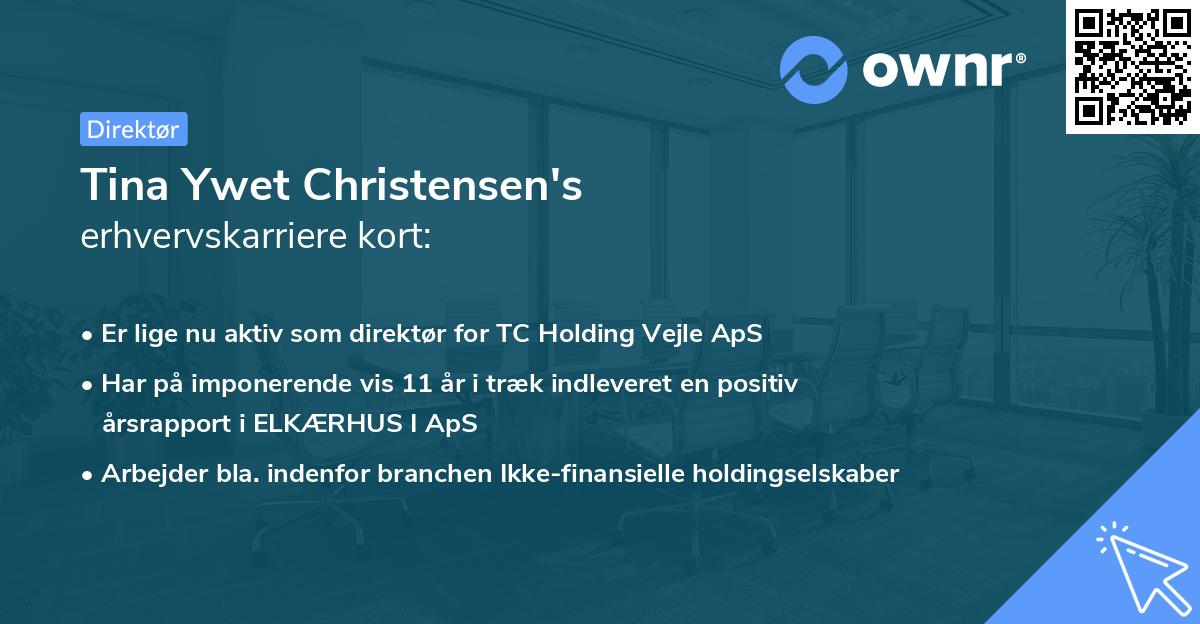 ownr®

Direktør

Tina Ywet Christensen's
erhvervskarriere kort:

• Er lige nu aktiv som direktør for TC Holding Vejle ApS
• Har på imponerende vis 11 år i træk indleveret en positiv årsrapport i ELKÆRHUS I ApS
• Arbejder bla. indenfor branchen Ikke-finansielle holdingselskaber